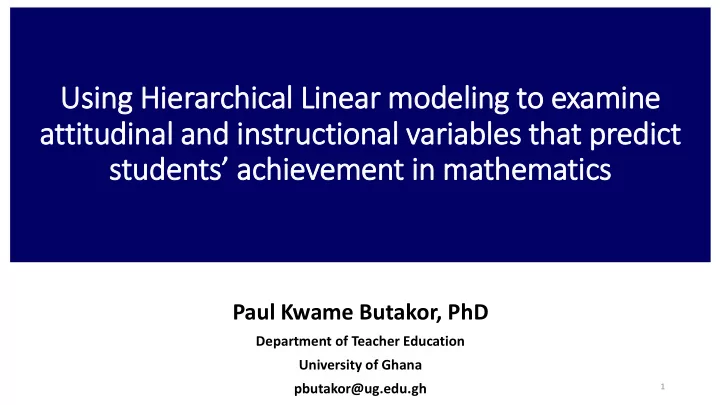 Using Hierarchical Linear modeling to examine attitudinal and instructional variables that predict students' achievement in mathematics

Paul Kwame Butakor, PhD

Department of Teacher Education

University of Ghana

pbutakor@ug.edu.gh

1